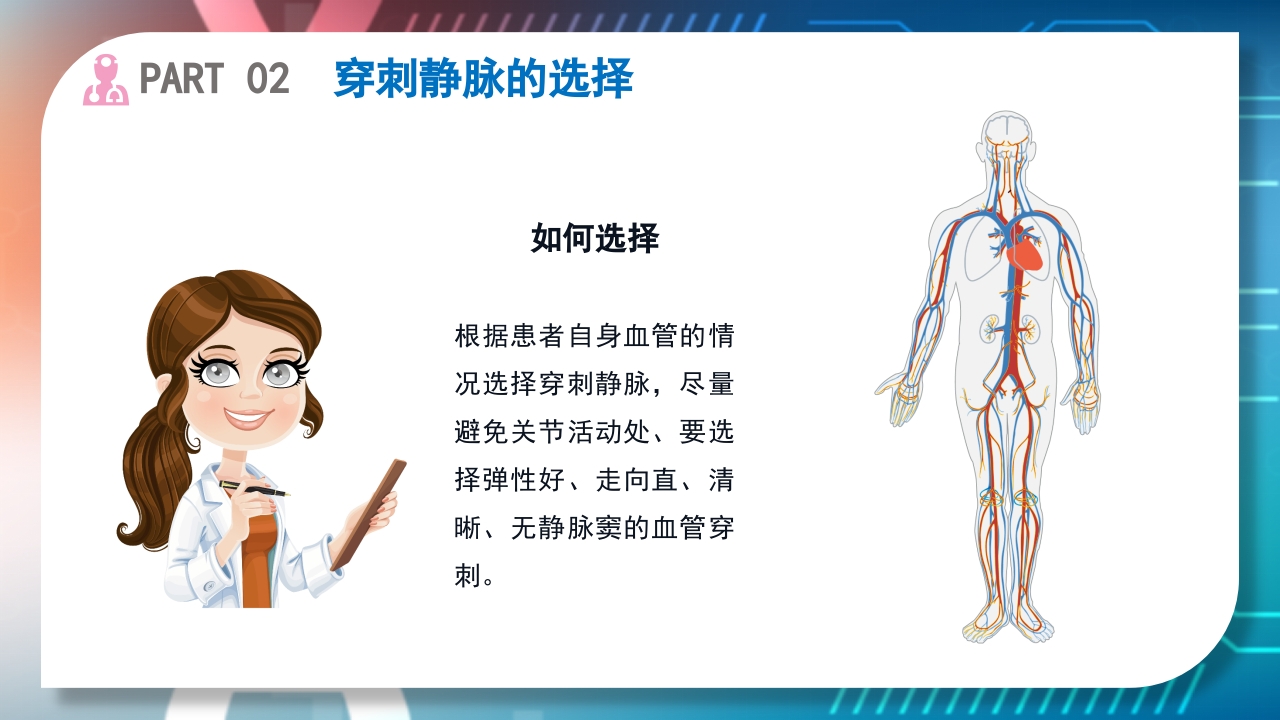 PART 02 穿刺静脉的选择

如何选择

根据患者自身血管的情况选择穿刺静脉，尽量避免关节活动处、要选择弹性好、走向直、清晰、无静脉窦的血管穿刺。